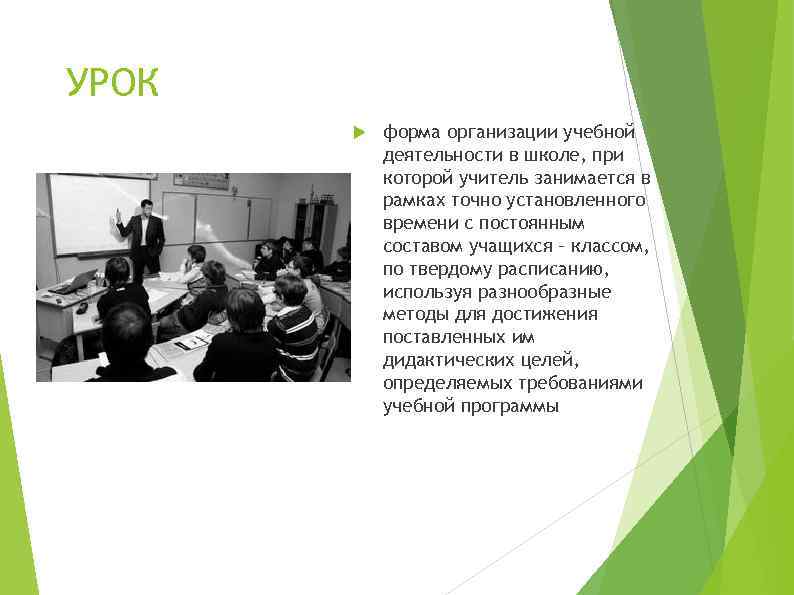 УРОК

форма организации учебной деятельности в школе, при которой учитель занимается в рамках точно установленного времени с постоянным составом учащихся – классом, по твердому расписанию, используя разнообразные методы для достижения поставленных им дидактических целей, определяемых требованиями учебной программы